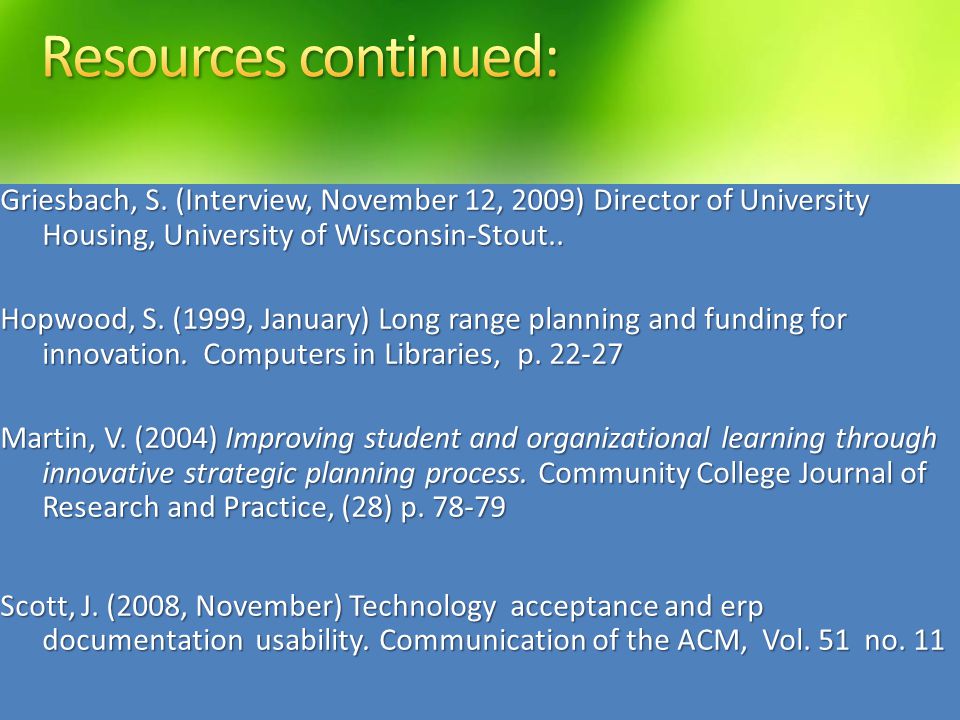 Resources continued:

Griesbach, S. (Interview, November 12, 2009) Director of University Housing, University of Wisconsin-Stout..

Hopwood, S. (1999, January) Long range planning and funding for innovation. Computers in Libraries, p. 22-27

Martin, V. (2004) Improving student and organizational learning through innovative strategic planning process. Community College Journal of Research and Practice, (28) p. 78-79

Scott, J. (2008, November) Technology acceptance and erp documentation usability. Communication of the ACM, Vol. 51 no. 11